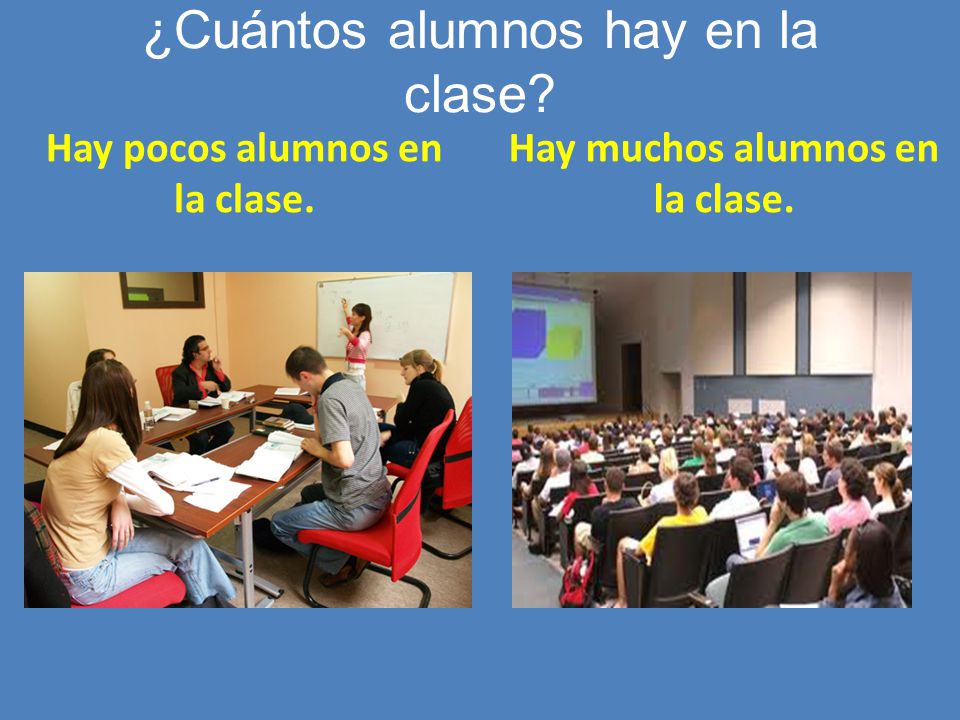 ¿Cuántos alumnos hay en la clase?

Hay pocos alumnos en la clase.

Hay muchos alumnos en la clase.